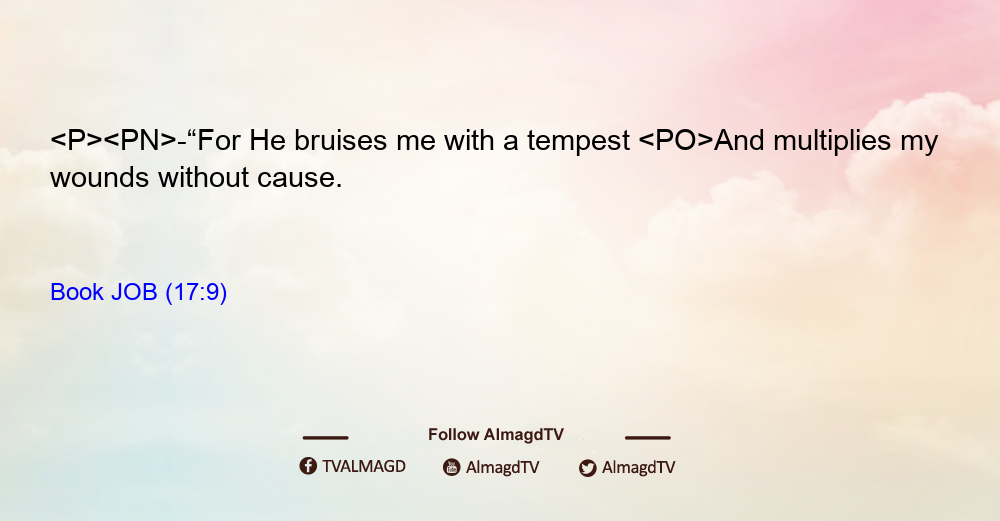 <P><PN>-“For He bruises me with a tempest <PO>And multiplies my wounds without cause.

Book JOB (17:9)

Follow AlmagdTV

TVALMAGD AlmagdTV AlmagdTV